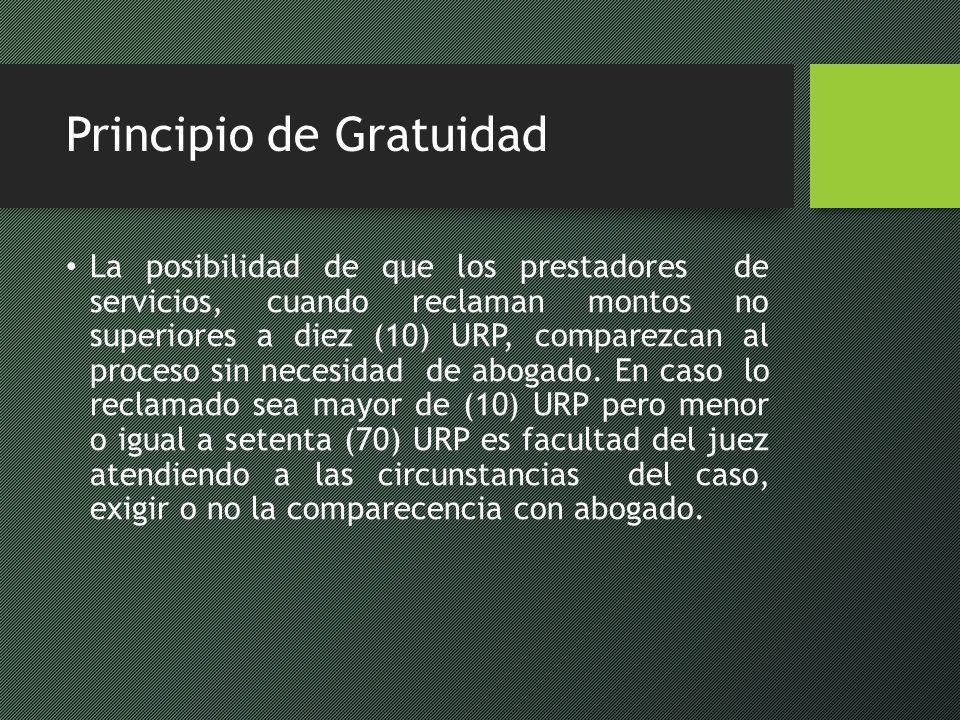 Principio de Gratuidad

• La posibilidad de que los prestadores de servicios, cuando reclaman montos no superiores a diez (10) URP, comparezcan al proceso sin necesidad de abogado. En caso lo reclamado sea mayor de (10) URP pero menor o igual a setenta (70) URP es facultad del juez atendiendo a las circunstancias del caso, exigir o no la comparecencia con abogado.